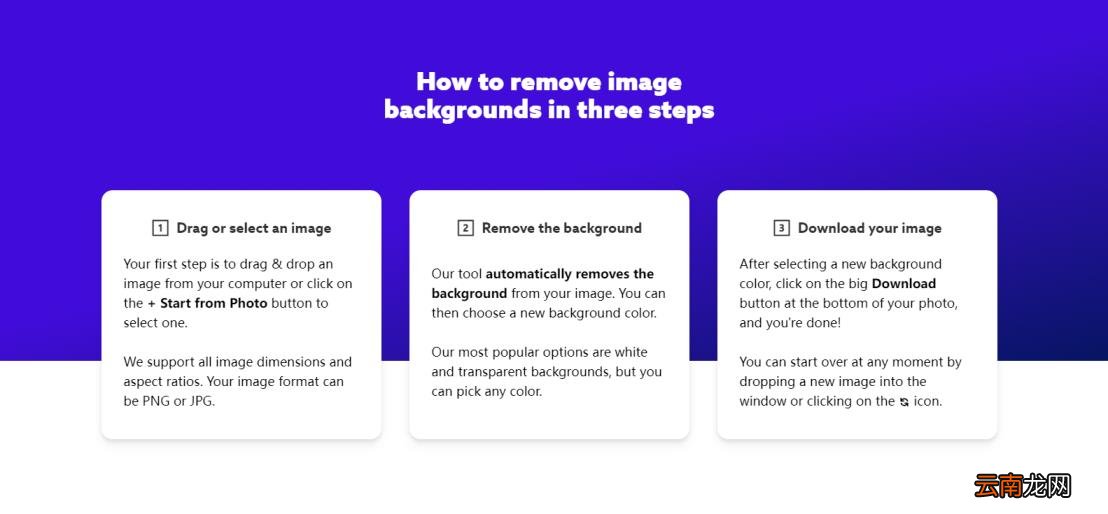 How to remove image backgrounds in three steps

1 Drag or select an image

Your first step is to drag & drop an image from your computer or click on the + Start from Photo button to select one.

We support all image dimensions and aspect ratios. Your image format can be PNG or JPG.

2 Remove the background

Our tool automatically removes the background from your image. You can then choose a new background color.

Our most popular options are white and transparent backgrounds, but you can pick any color.

3 Download your image

After selecting a new background color, click on the big Download button at the bottom of your photo, and you're done!

You can start over at any moment by dropping a new image into the window or clicking on the icon.

云南龙网